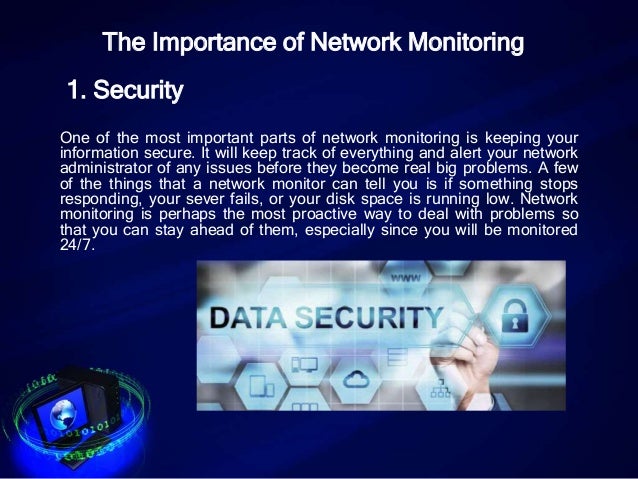 The Importance of Network Monitoring

1. Security

One of the most important parts of network monitoring is keeping your information secure. It will keep track of everything and alert your network administrator of any issues before they become real big problems. A few of the things that a network monitor can tell you is if something stops responding, your sever fails, or your disk space is running low. Network monitoring is perhaps the most proactive way to deal with problems so that you can stay ahead of them, especially since you will be monitored 24/7.

www

DATA SECURITY